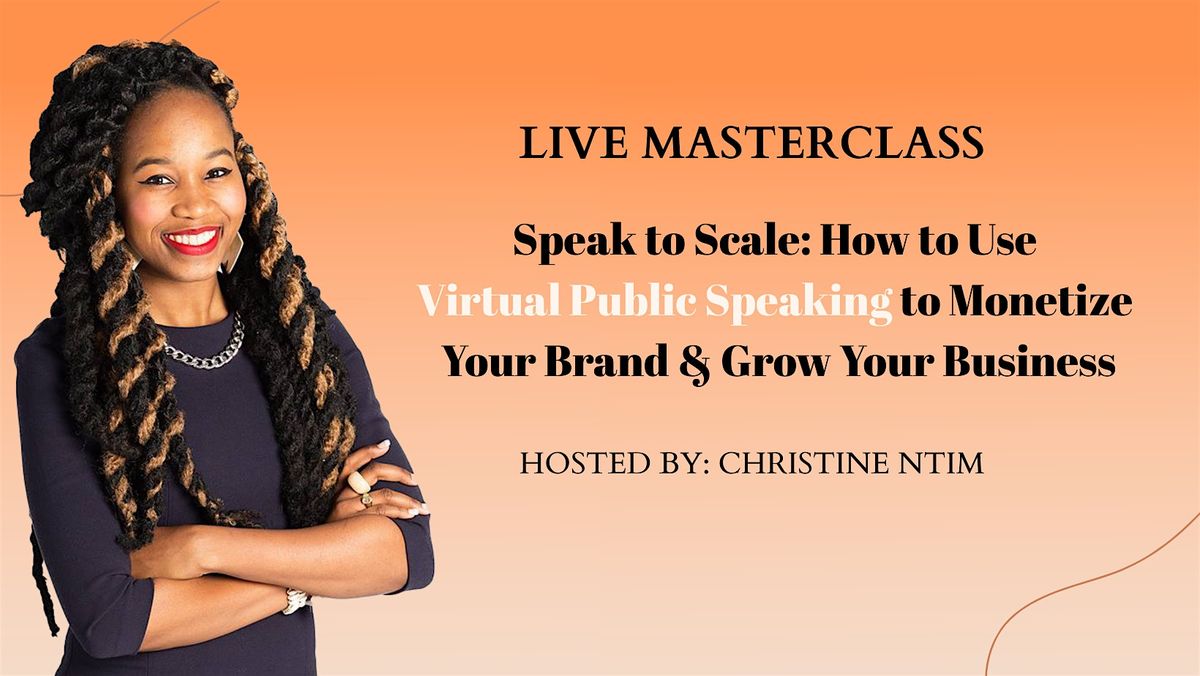 LIVE MASTERCLASS

Speak to Scale: How to Use Virtual Public Speaking to Monetize Your Brand & Grow Your Business

HOSTED BY: CHRISTINE NTIM